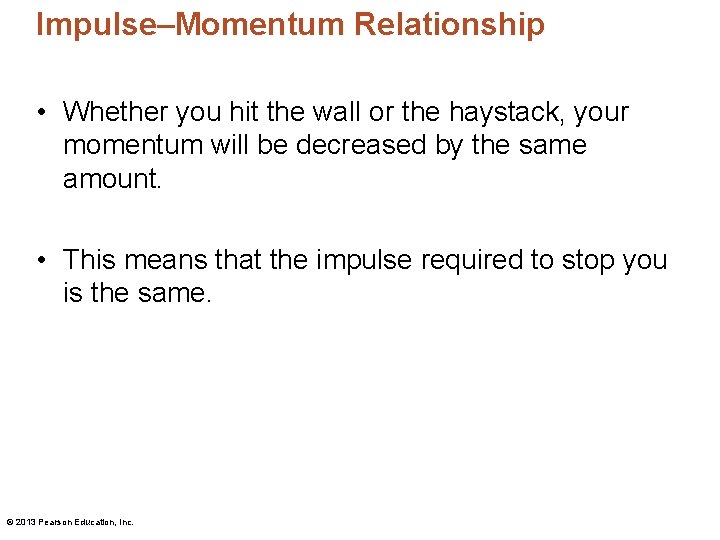 Impulse–Momentum Relationship

• Whether you hit the wall or the haystack, your momentum will be decreased by the same amount.

• This means that the impulse required to stop you is the same.

© 2013 Pearson Education, Inc.